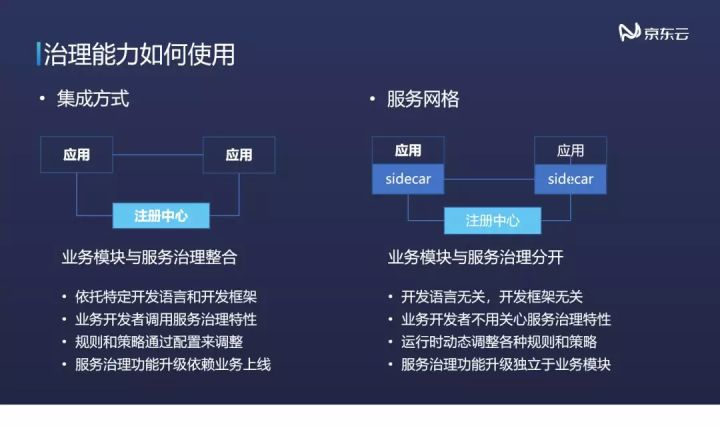 京东云

治理能力如何使用

• 集成方式

应用

应用

注册中心

业务模块与服务治理整合

• 依托特定开发语言和开发框架
• 业务开发者调用服务治理特性
• 规则和策略通过配置来调整
• 服务治理功能升级依赖业务上线

• 服务网格

应用
sidecar

应用
sidecar

注册中心

业务模块与服务治理分开

• 开发语言无关，开发框架无关
• 业务开发者不用关心服务治理特性
• 运行时动态调整各种规则和策略
• 服务治理功能升级独立于业务模块